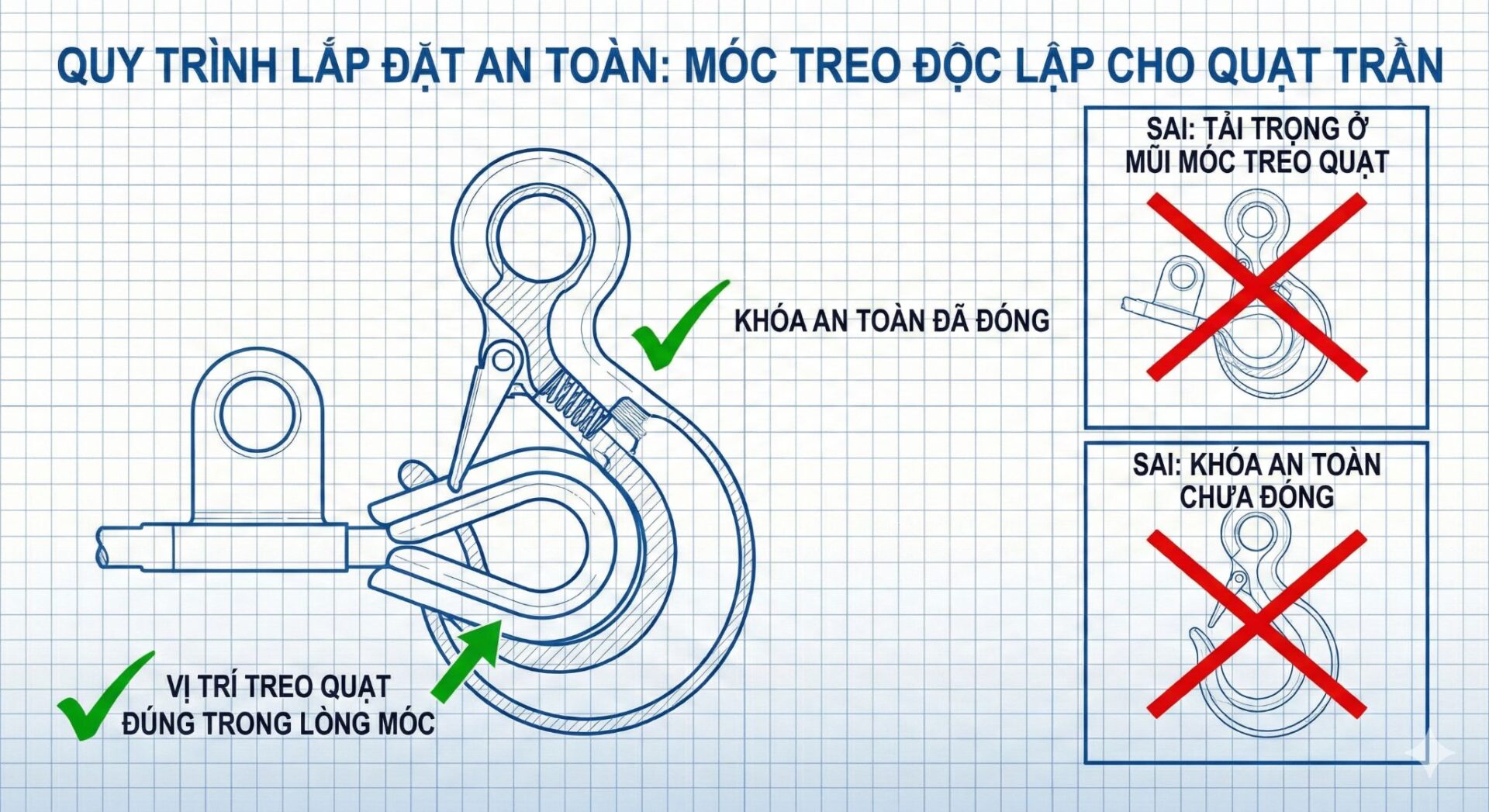 QUY TRÌNH LẮP ĐẶT AN TOÀN: MÓC TREO ĐỘC LẬP CHO QUẠT TRẦN

KHÓA AN TOÀN ĐÃ ĐÓNG

VỊ TRÍ TREO QUẠT ĐÚNG TRONG LÒNG MÓC

SAI: TẢI TRỌNG Ở MŨI MÓC TREO QUẠT

SAI: KHÓA AN TOÀN CHƯA ĐÓNG